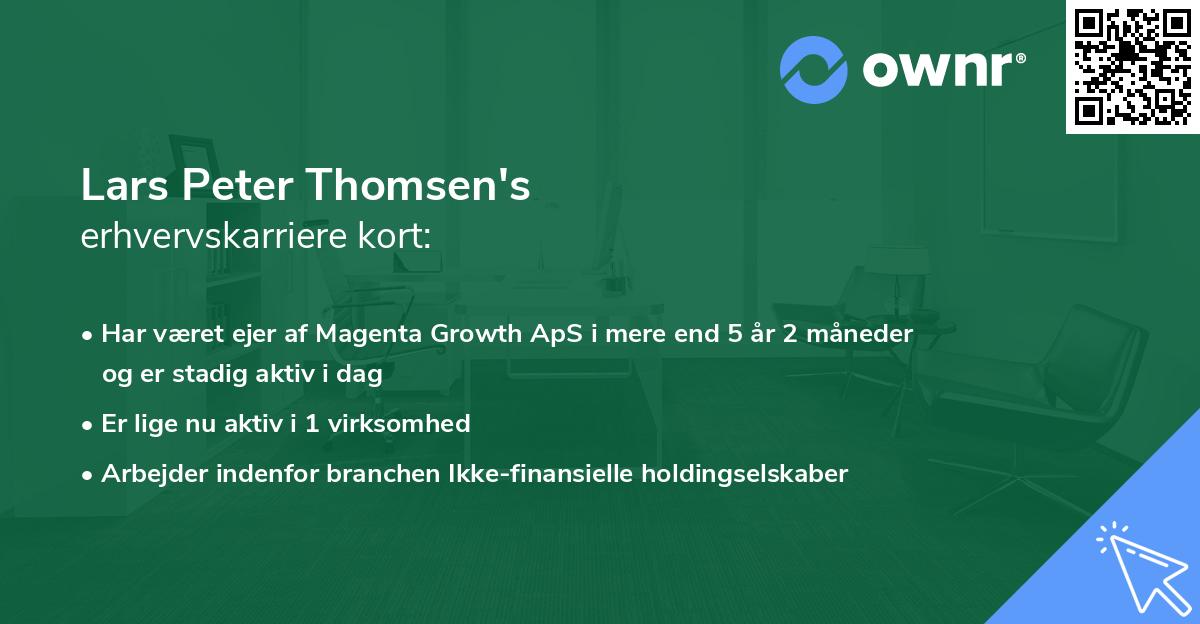 ownr®

Lars Peter Thomsen's
erhvervskarriere kort:

• Har været ejer af Magenta Growth ApS i mere end 5 år 2 måneder og er stadig aktiv i dag
• Er lige nu aktiv i 1 virksomhed
• Arbejder indenfor branchen Ikke-finansielle holdingselskaber